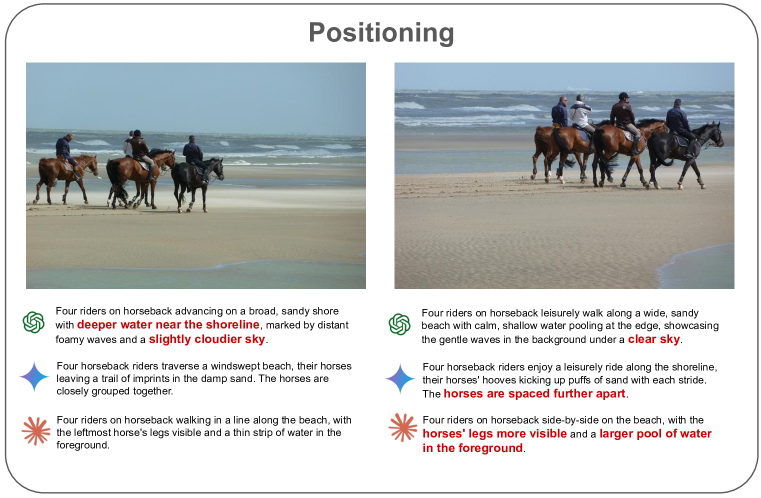 Positioning

Four riders on horseback advancing on a broad, sandy shore with deeper water near the shoreline, marked by distant foamy waves and a slightly cloudier sky.

Four horseback riders traverse a windswept beach, their horses leaving a trail of imprints in the damp sand. The horses are closely grouped together.

Four riders on horseback walking in a line along the beach, with the leftmost horse's legs visible and a thin strip of water in the foreground.

Four riders on horseback leisurely walk along a wide, sandy beach with calm, shallow water pooling at the edge, showcasing the gentle waves in the background under a clear sky.

Four horseback riders enjoy a leisurely ride along the shoreline, their horses' hooves kicking up puffs of sand with each stride. The horses are spaced further apart.

Four riders on horseback side-by-side on the beach, with the horses' legs more visible and a larger pool of water in the foreground.